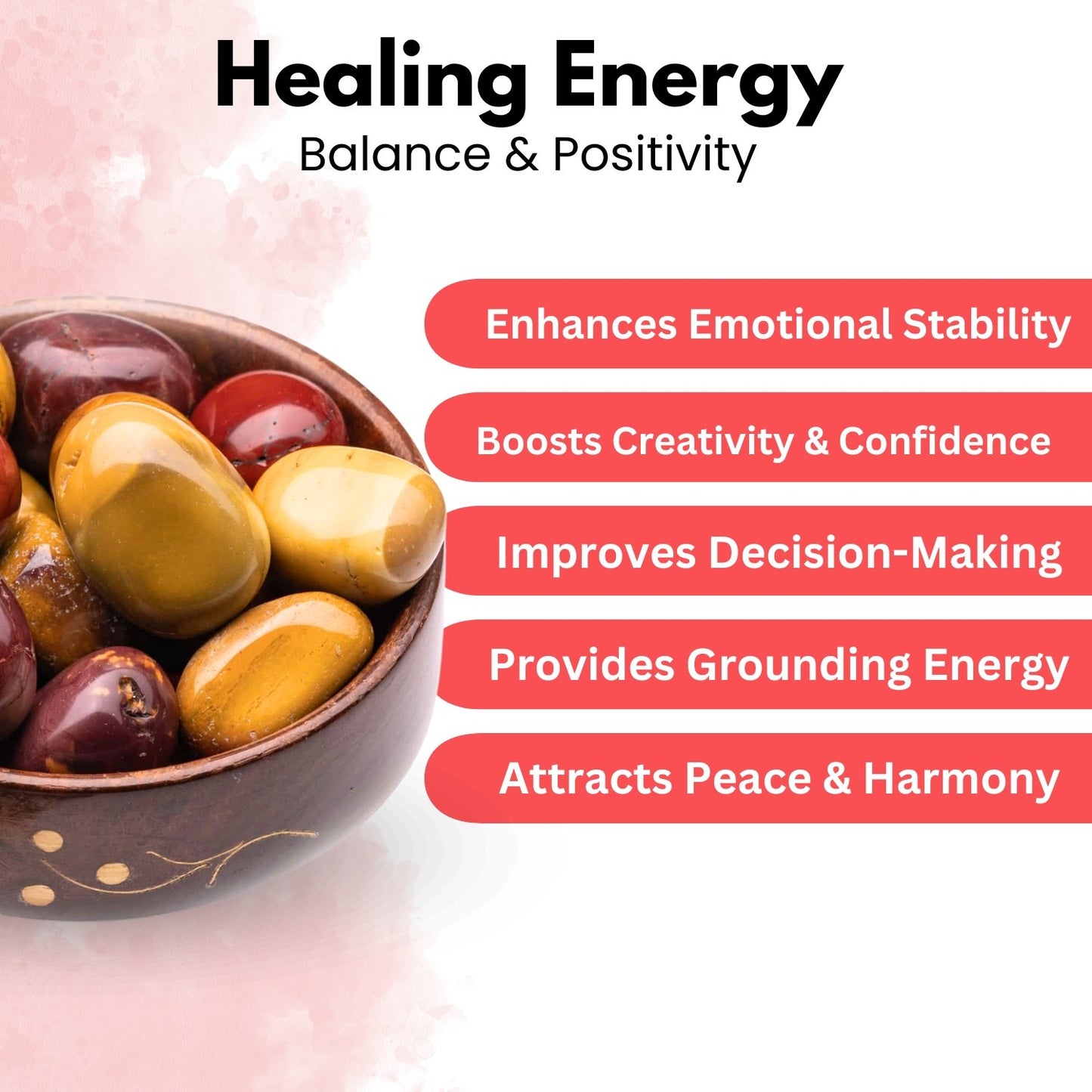 Healing Energy
Balance & Positivity

Enhances Emotional Stability

Boosts Creativity & Confidence

Improves Decision-Making

Provides Grounding Energy

Attracts Peace & Harmony